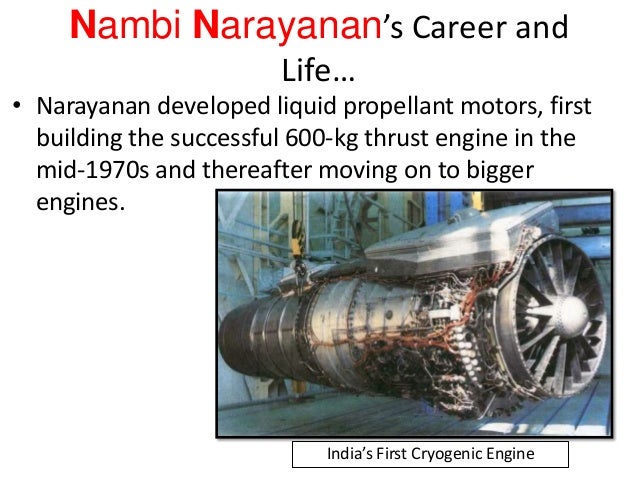 Nambi Narayanan's Career and Life…

• Narayanan developed liquid propellant motors, first building the successful 600-kg thrust engine in the mid-1970s and thereafter moving on to bigger engines.

India's First Cryogenic Engine